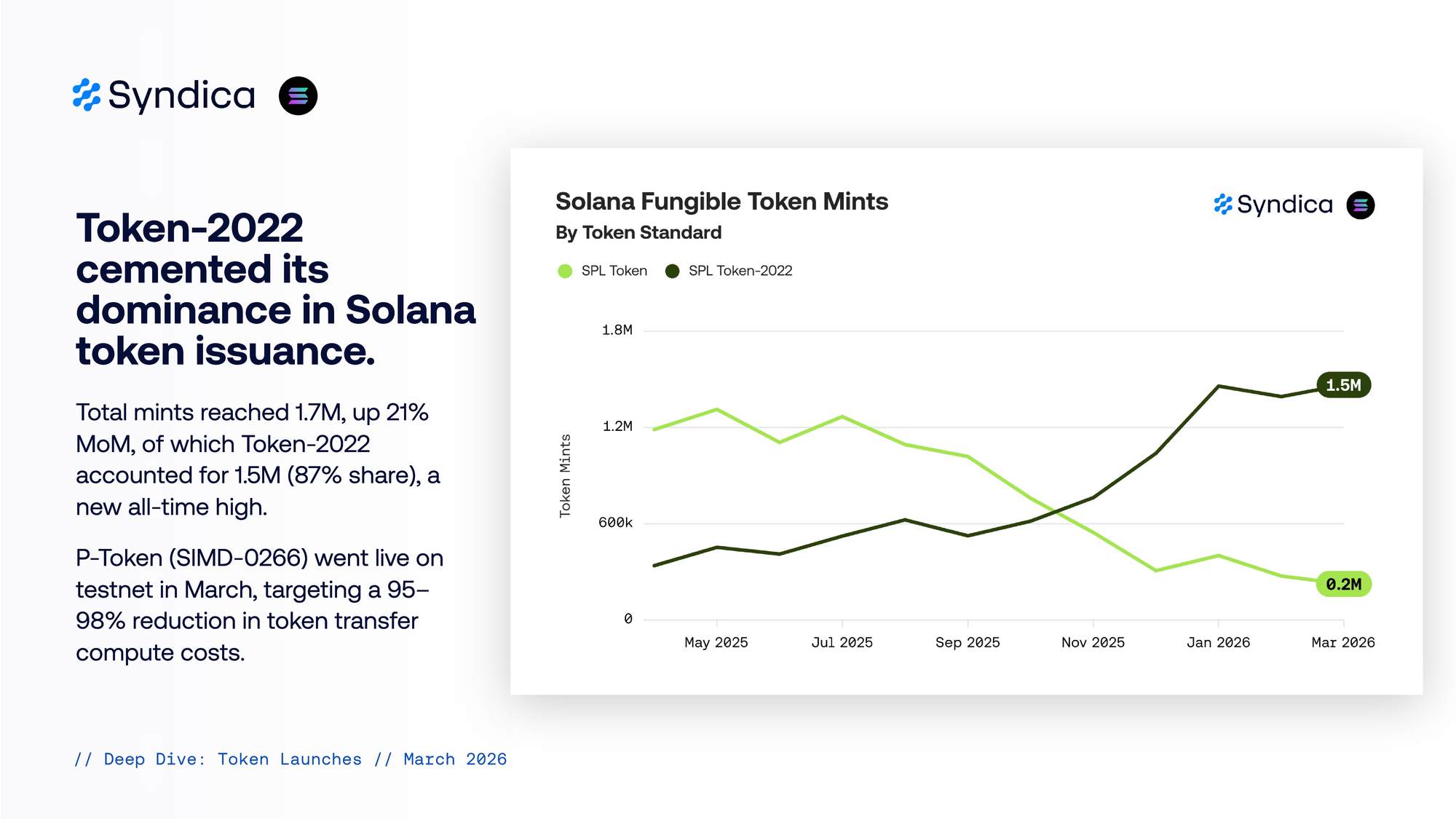 Syndica

Token-2022 cemented its dominance in Solana token issuance.

Total mints reached 1.7M, up 21% MoM, of which Token-2022 accounted for 1.5M (87% share), a new all-time high.

P-Token (SIMD-0266) went live on testnet in March, targeting a 95–98% reduction in token transfer compute costs.

// Deep Dive: Token Launches // March 2026

Solana Fungible Token Mints
By Token Standard

Syndica

SPL Token SPL Token-2022

Token Mints

1.8M
1.2M
600k
0

1.5M
0.2M

May 2025 Jul 2025 Sep 2025 Nov 2025 Jan 2026 Mar 2026